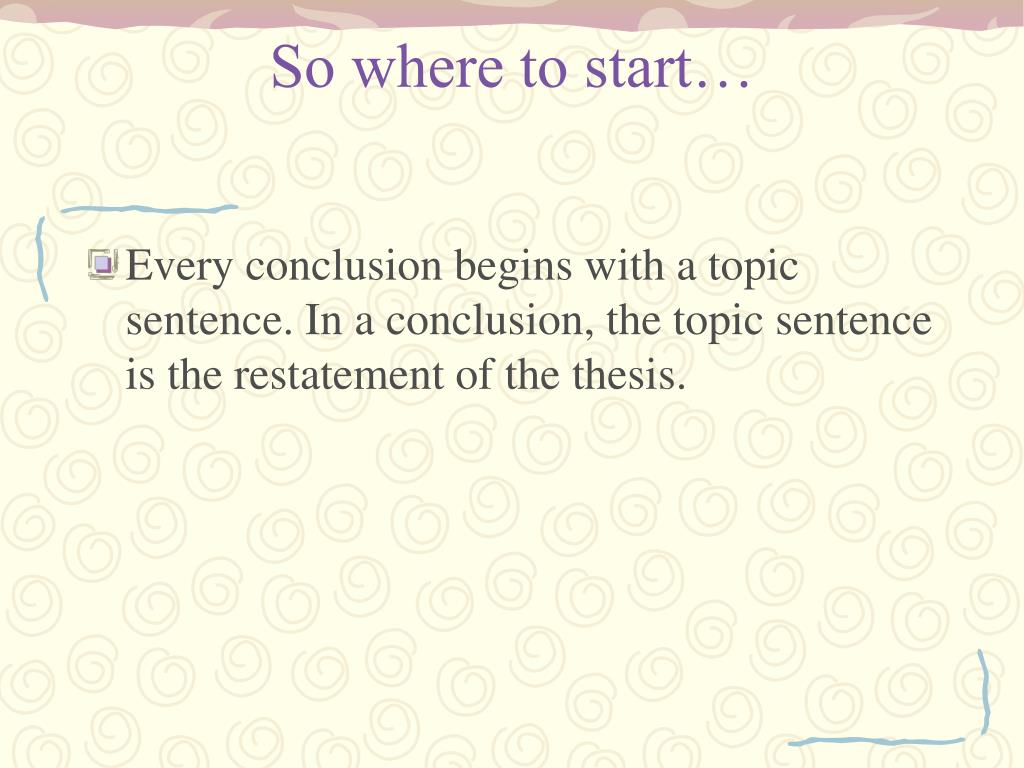 So where to start…

Every conclusion begins with a topic sentence. In a conclusion, the topic sentence is the restatement of the thesis.